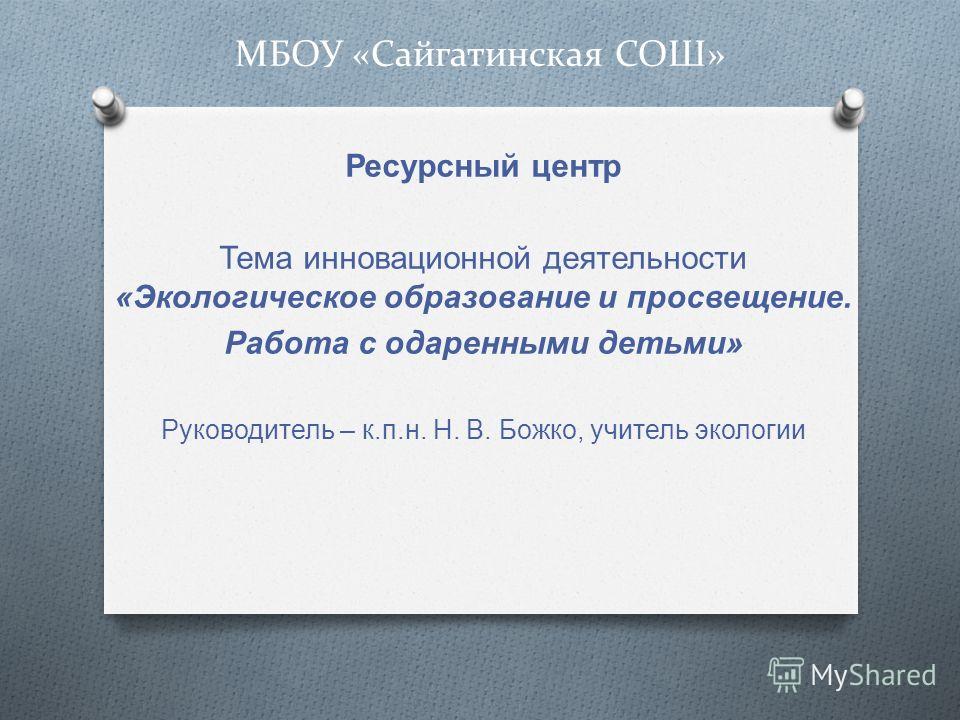 МБОУ «Сайгатинская СОШ»

Ресурсный центр

Тема инновационной деятельности «Экологическое образование и просвещение. Работа с одаренными детьми»

Руководитель – к.п.н. Н. В. Божко, учитель экологии

MyShared